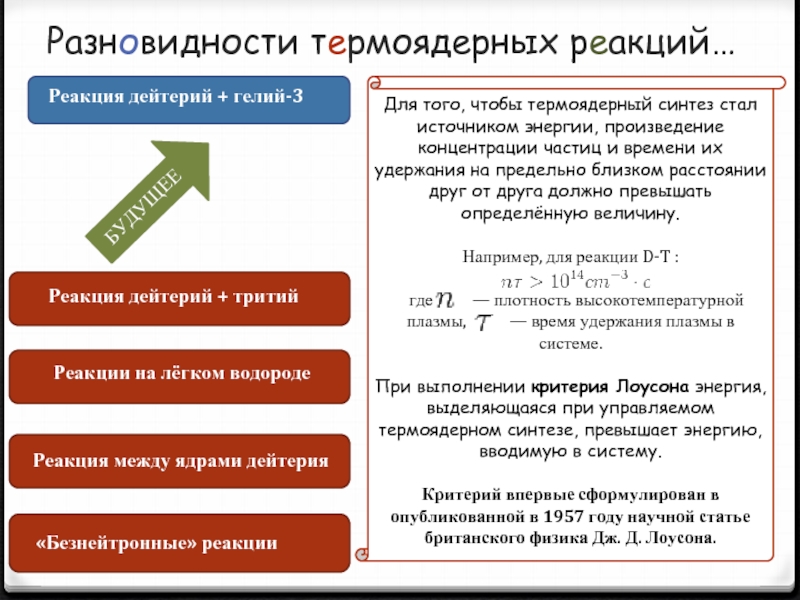 Разновидности термоядерных реакций…

Реакция дейтерий + гелий-3

БУДУЩЕЕ

Реакция дейтерий + тритий

Реакции на лёгком водороде

Реакция между ядрами дейтерия

«Безнейтронные» реакции

Для того, чтобы термоядерный синтез стал источником энергии, произведение концентрации частиц и времени их удержания на предельно близком расстоянии друг от друга должно превышать определённую величину.

Например, для реакции D-T :
$n\tau > 10^{14} cm^{-3} \cdot c$
где $n$ — плотность высокотемпературной плазмы, $\tau$ — время удержания плазмы в системе.

При выполнении критерия Лоусона энергия, выделяющаяся при управляемом термоядерном синтезе, превышает энергию, вводимую в систему.

Критерий впервые сформулирован в опубликованной в 1957 году научной статье британского физика Дж. Д. Лоусона.